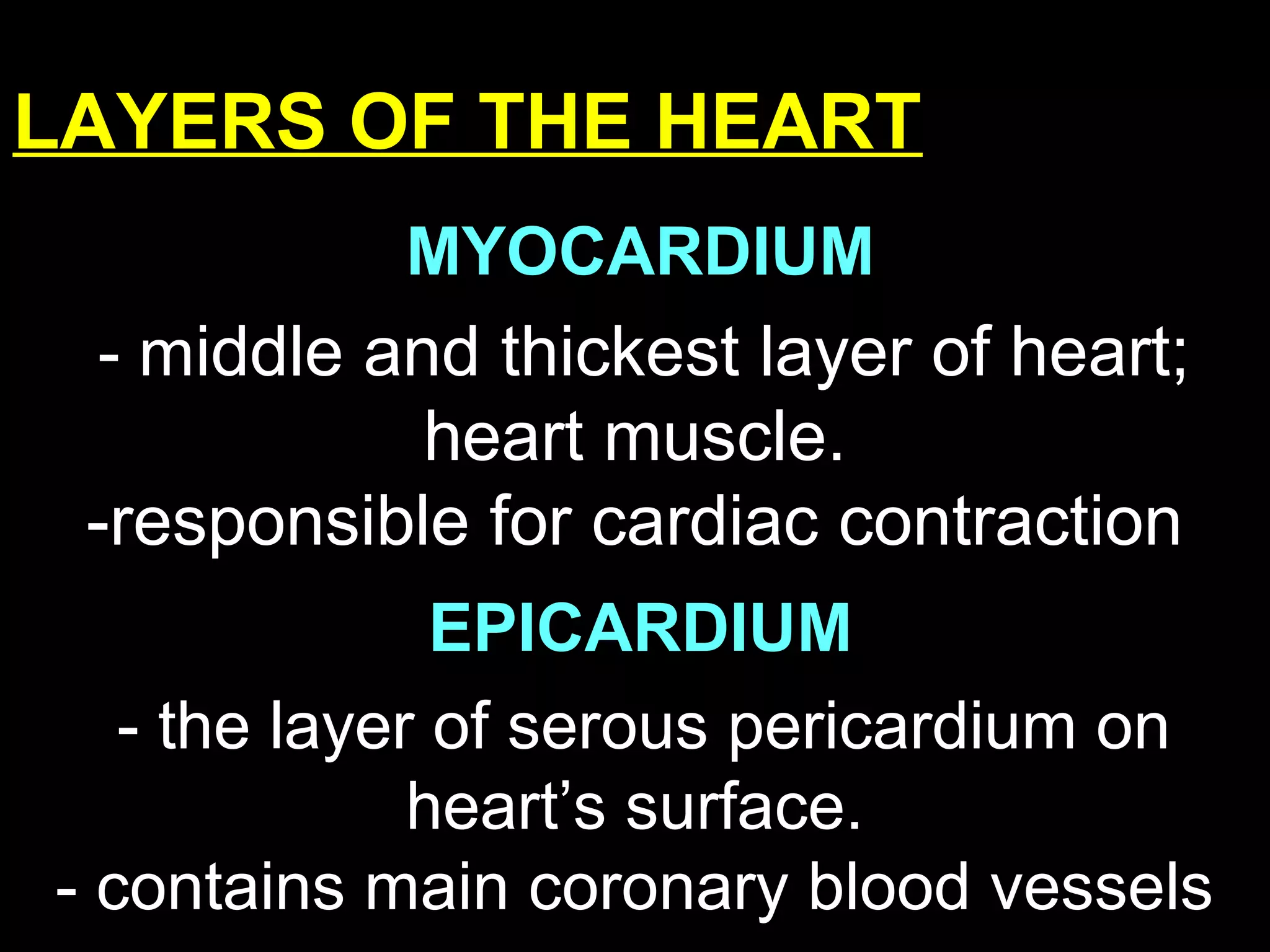 LAYERS OF THE HEART

MYOCARDIUM

- middle and thickest layer of heart; heart muscle.
-responsible for cardiac contraction

EPICARDIUM

- the layer of serous pericardium on heart’s surface.
- contains main coronary blood vessels